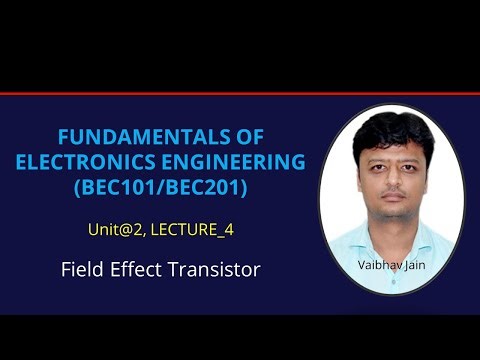 FUNDAMENTALS OF ELECTRONICS ENGINEERING (BEC101/BEC201)

Unit@2, LECTURE_4

Field Effect Transistor

Vaibhav Jain